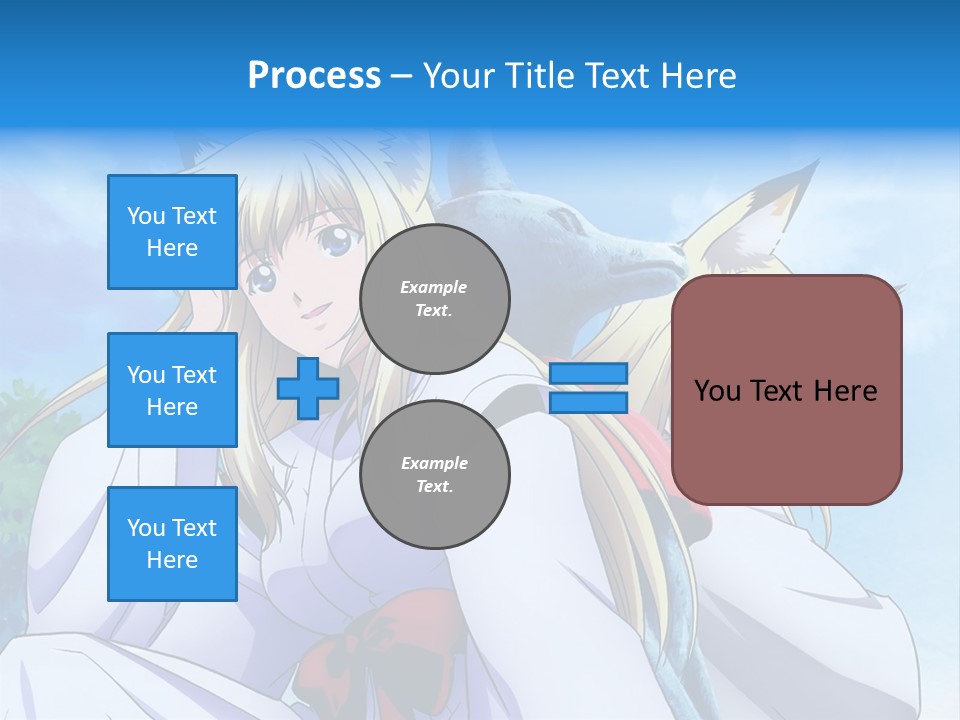 Process – Your Title Text Here

You Text Here

You Text Here

You Text Here

Example Text.

Example Text.

You Text Here